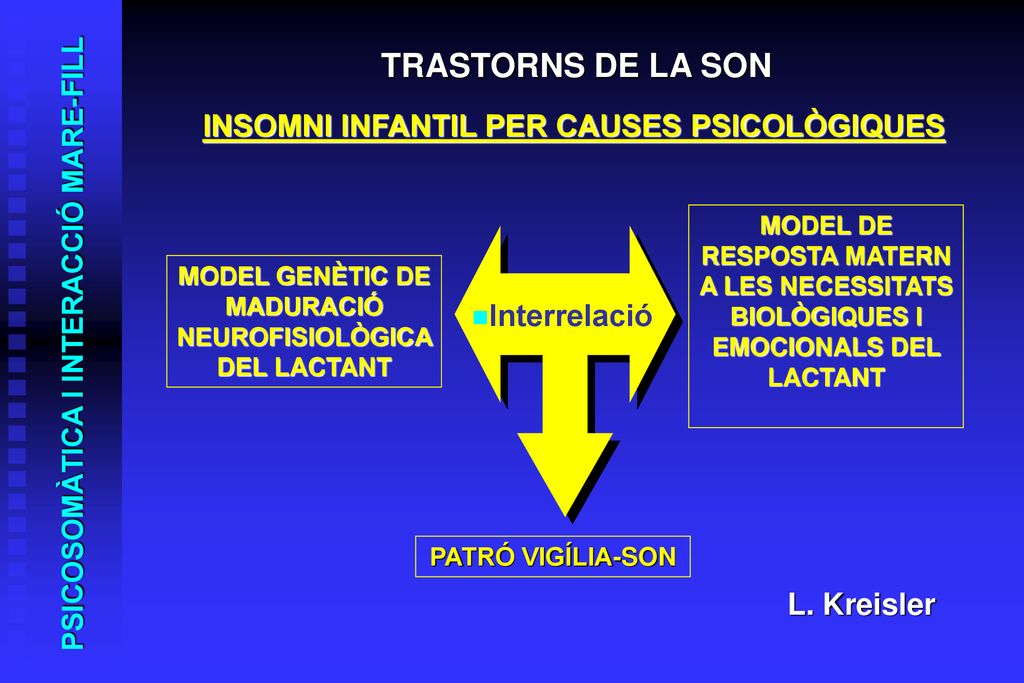 PSICOSOMÀTICA I INTERACCIÓ MARE-FILL

TRASTORNS DE LA SON

INSOMNI INFANTIL PER CAUSES PSICOLÒGIQUES

MODEL GENÈTIC DE MADURACIÓ NEUROFISIOLÒGICA DEL LACTANT

Interrelació

MODEL DE RESPOSTA MATERN A LES NECESSITATS BIOLÒGIQUES I EMOCIONALS DEL LACTANT

PATRÓ VIGÍLIA-SON

L. Kreisler